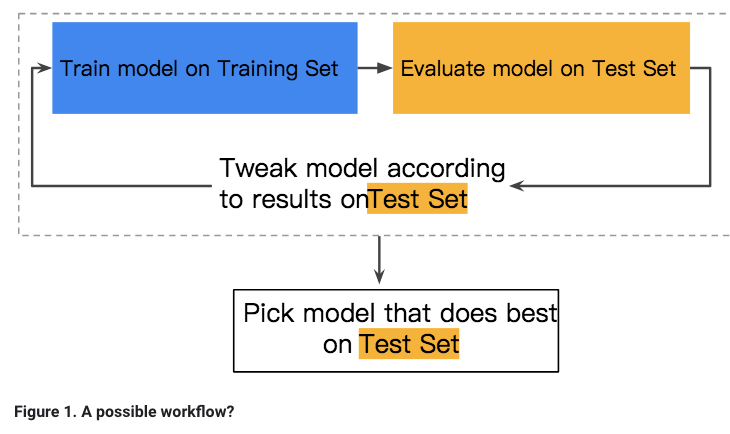 Train model on Training Set

Evaluate model on Test Set

Tweak model according to results onTest Set

Pick model that does best on Test Set

Figure 1. A possible workflow?